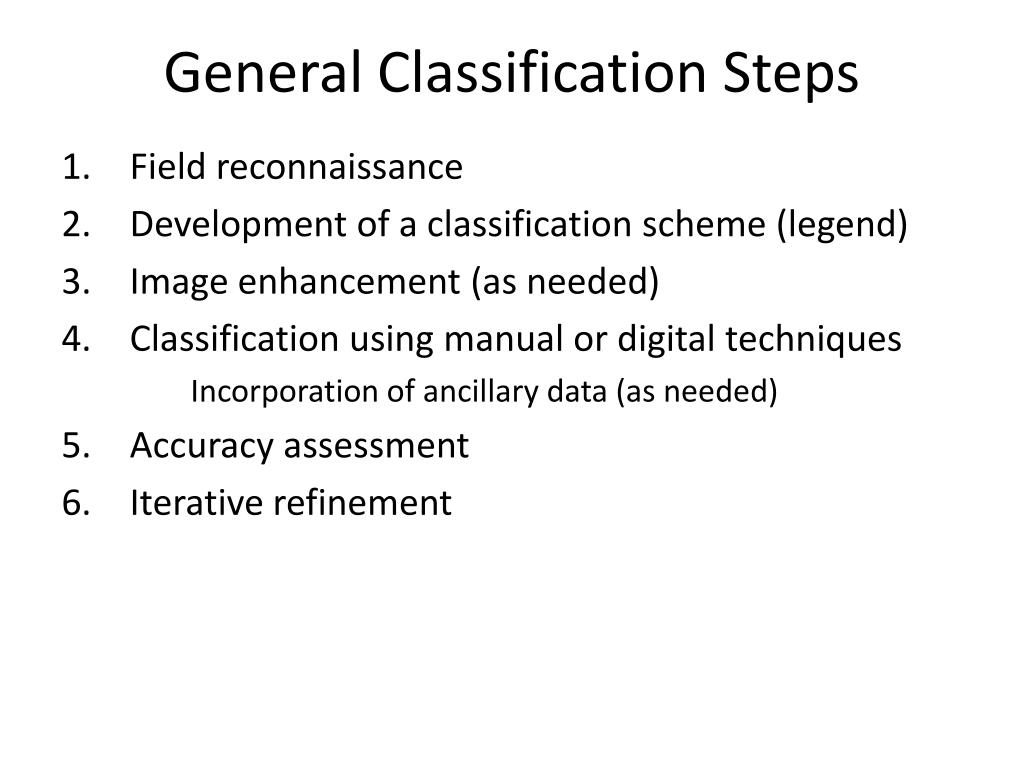 General Classification Steps

1. Field reconnaissance
2. Development of a classification scheme (legend)
3. Image enhancement (as needed)
4. Classification using manual or digital techniques
Incorporation of ancillary data (as needed)
5. Accuracy assessment
6. Iterative refinement